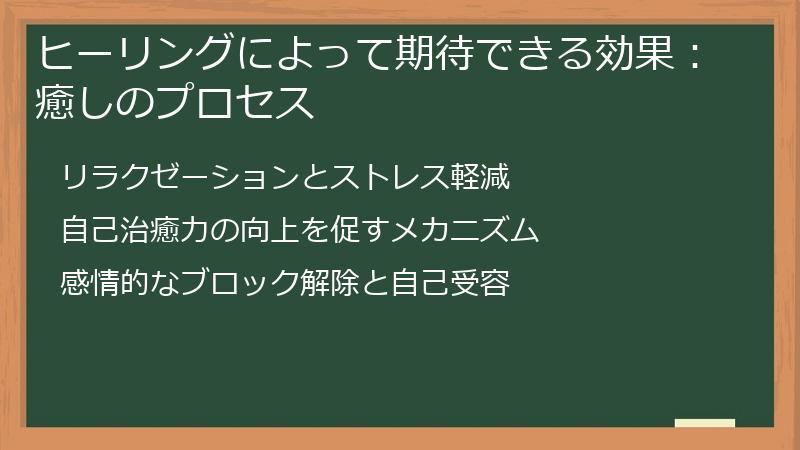 ヒーリングによって期待できる効果：癒しのプロセス

リラクゼーションとストレス軽減

自己治癒力の向上を促すメカニズム

感情的なブロック解除と自己受容